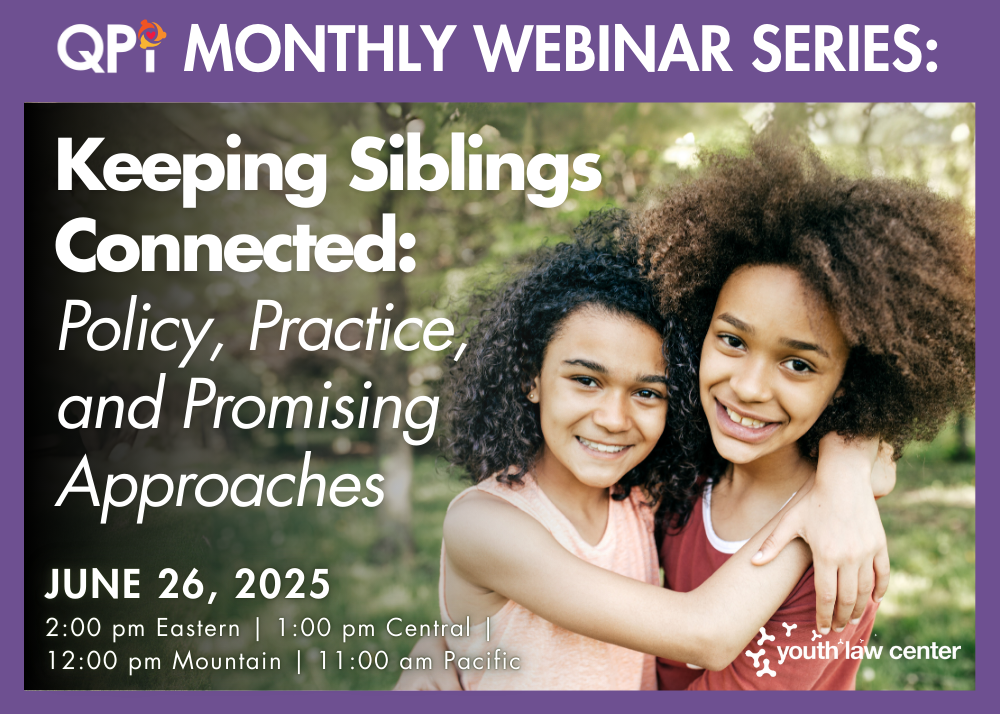 QPI MONTHLY WEBINAR SERIES:

Keeping Siblings Connected: Policy, Practice, and Promising Approaches

JUNE 26, 2025

2:00 pm Eastern | 1:00 pm Central | 12:00 pm Mountain | 11:00 am Pacific

youth law center